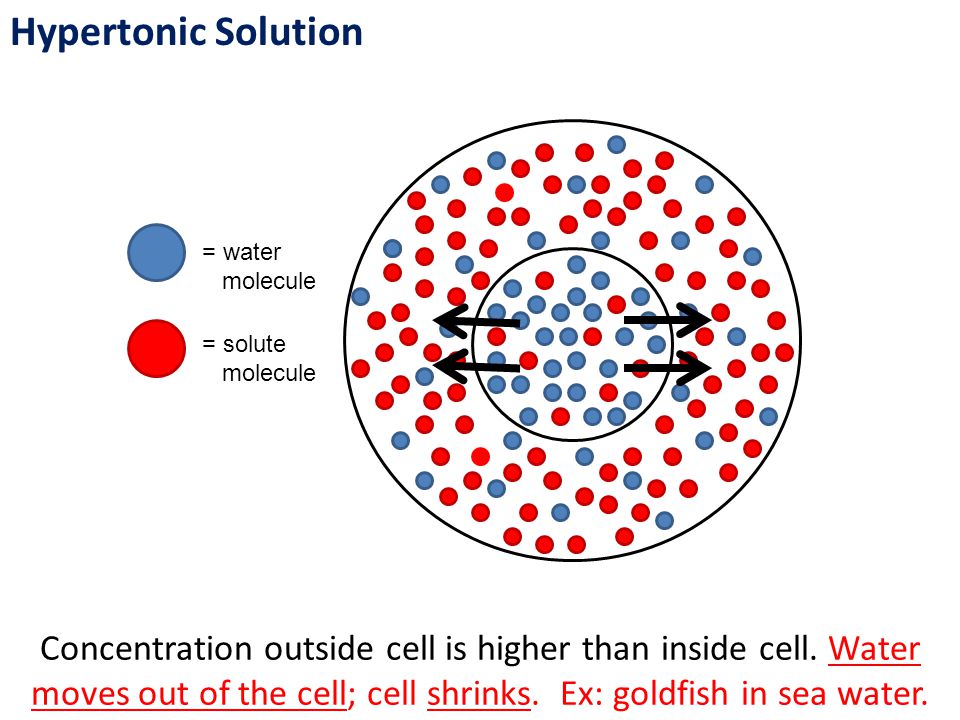 Hypertonic Solution

= water molecule

= solute molecule

Concentration outside cell is higher than inside cell. Water moves out of the cell; cell shrinks. Ex: goldfish in sea water.